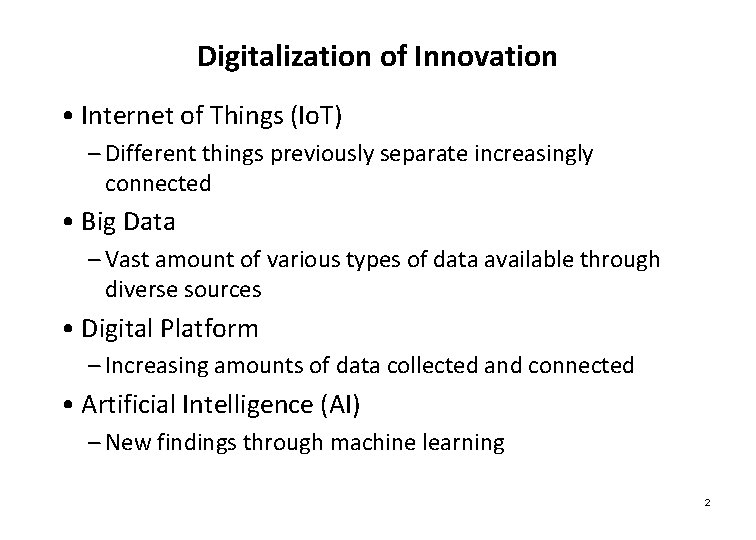 Digitalization of Innovation

• Internet of Things (IoT)
– Different things previously separate increasingly connected

• Big Data
– Vast amount of various types of data available through diverse sources

• Digital Platform
– Increasing amounts of data collected and connected

• Artificial Intelligence (AI)
– New findings through machine learning

2